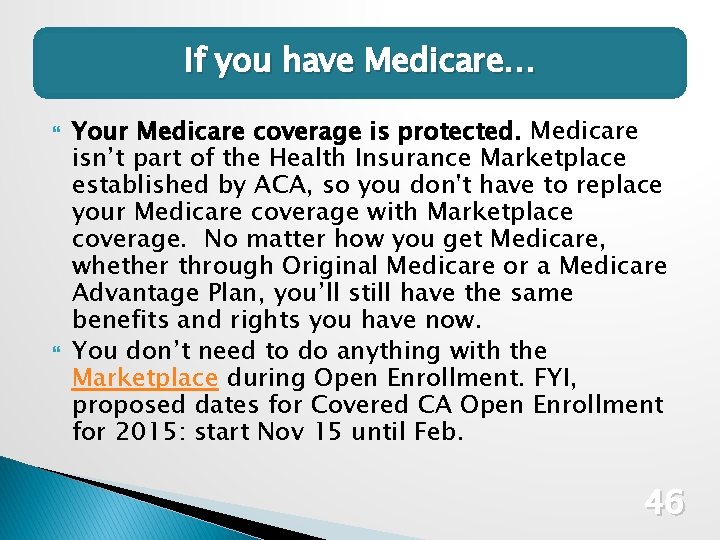 If you have Medicare…

Your Medicare coverage is protected. Medicare isn’t part of the Health Insurance Marketplace established by ACA, so you don't have to replace your Medicare coverage with Marketplace coverage.  No matter how you get Medicare, whether through Original Medicare or a Medicare Advantage Plan, you’ll still have the same benefits and rights you have now.

You don’t need to do anything with the Marketplace during Open Enrollment. FYI, proposed dates for Covered CA Open Enrollment for 2015: start Nov 15 until Feb.

46